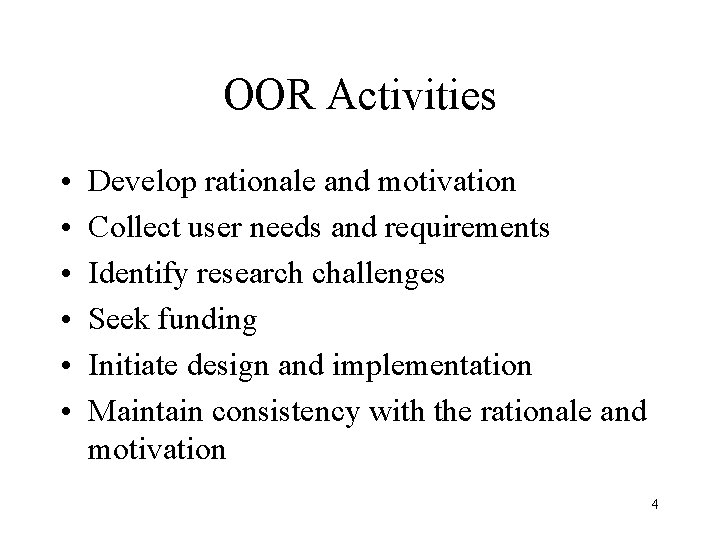 OOR Activities

• Develop rationale and motivation
• Collect user needs and requirements
• Identify research challenges
• Seek funding
• Initiate design and implementation
• Maintain consistency with the rationale and motivation

4